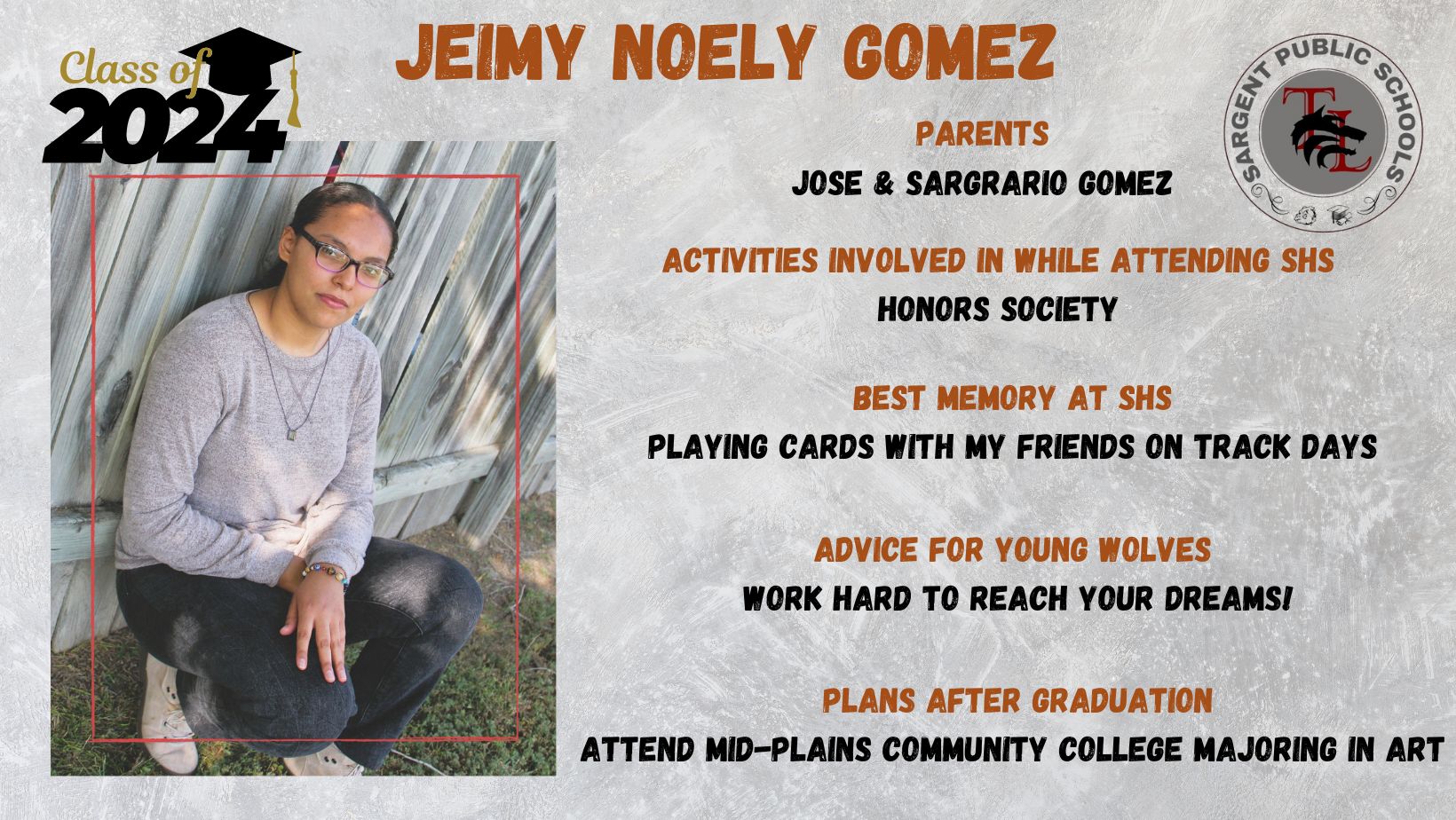 Class of 2024

JEIMY NOELY GOMEZ

SARGENT PUBLIC SCHOOLS

TL

PARENTS

JOSE & SARGRARIO GOMEZ

ACTIVITIES INVOLVED IN WHILE ATTENDING SHS

HONORS SOCIETY

BEST MEMORY AT SHS

PLAYING CARDS WITH MY FRIENDS ON TRACK DAYS

ADVICE FOR YOUNG WOLVES

WORK HARD TO REACH YOUR DREAMS!

PLANS AFTER GRADUATION

ATTEND MID-PLAINS COMMUNITY COLLEGE MAJORING IN ART